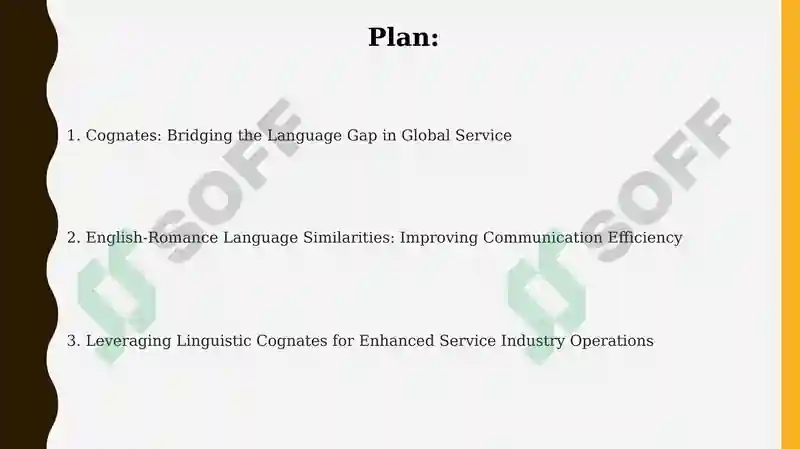 Plan:

1. Cognates: Bridging the Language Gap in Global Service

2. English-Romance Language Similarities: Improving Communication Efficiency

3. Leveraging Linguistic Cognates for Enhanced Service Industry Operations

SOFF

SOFF